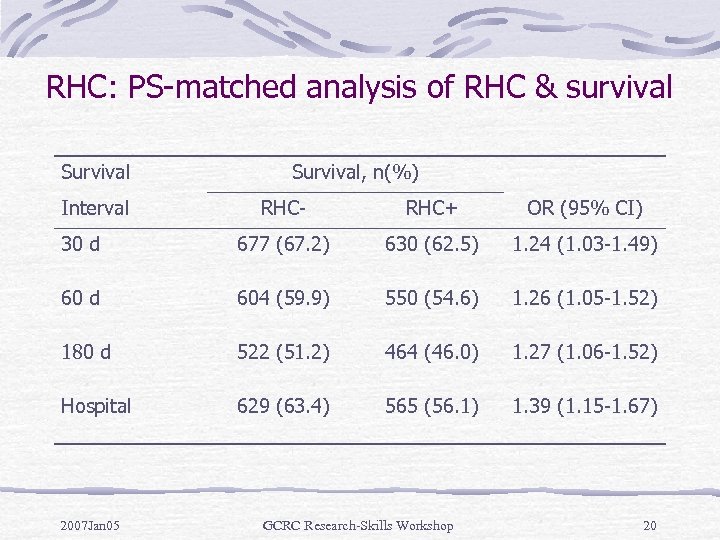 RHC: PS-matched analysis of RHC & survival

| Survival Interval | Survival, n(%) RHC- | Survival, n(%) RHC+ | OR (95% CI) |
|---|---|---|---|
| 30 d | 677 (67.2) | 630 (62.5) | 1.24 (1.03-1.49) |
| 60 d | 604 (59.9) | 550 (54.6) | 1.26 (1.05-1.52) |
| 180 d | 522 (51.2) | 464 (46.0) | 1.27 (1.06-1.52) |
| Hospital | 629 (63.4) | 565 (56.1) | 1.39 (1.15-1.67) |

2007Jan05 GCRC Research-Skills Workshop 20